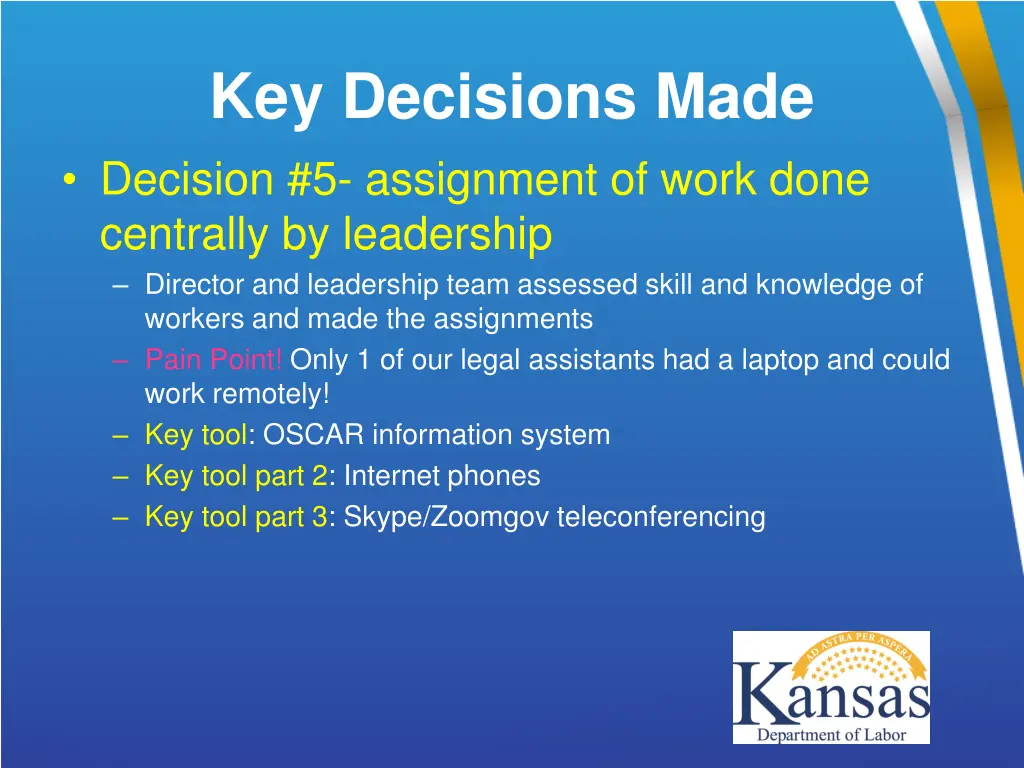 Key Decisions Made

• Decision #5- assignment of work done centrally by leadership
  – Director and leadership team assessed skill and knowledge of workers and made the assignments
  – Pain Point! Only 1 of our legal assistants had a laptop and could work remotely!
  – Key tool: OSCAR information system
  – Key tool part 2: Internet phones
  – Key tool part 3: Skype/Zoomgov teleconferencing

AD ASTRA PER ASPERA
Kansas
Department of Labor